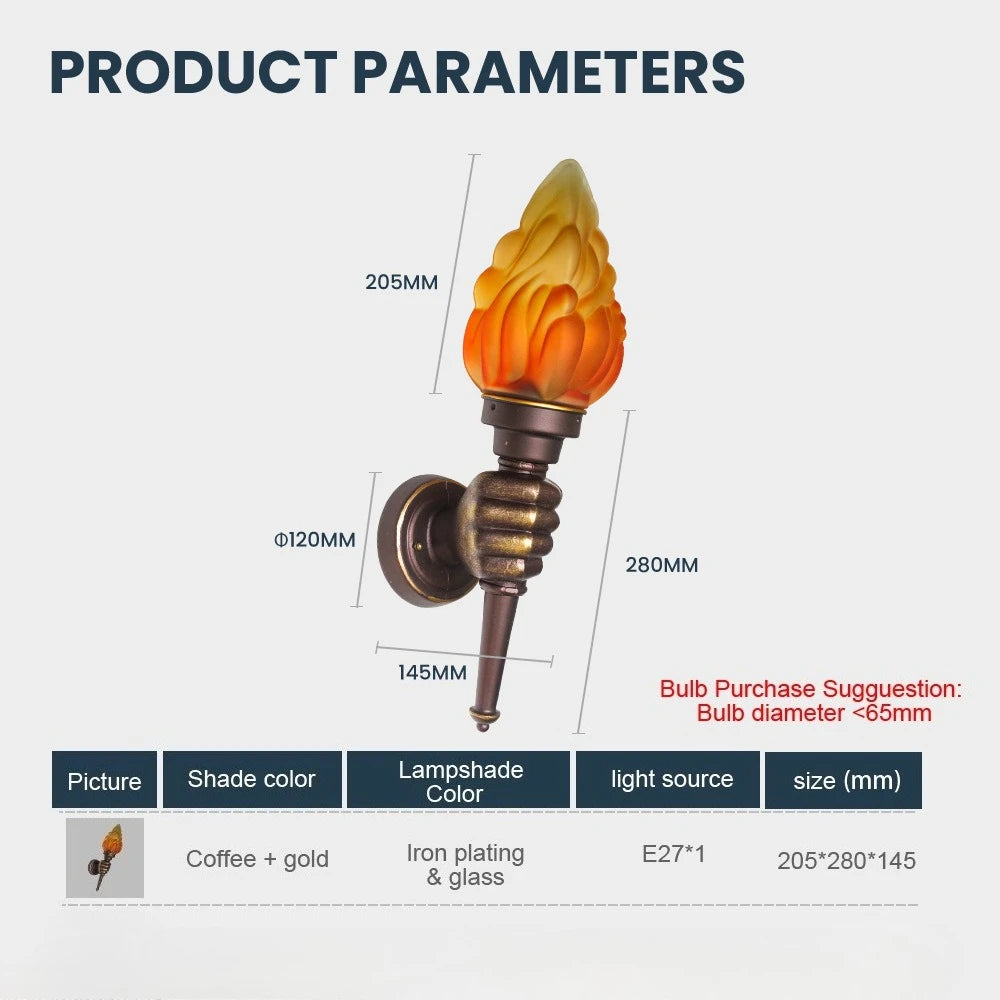 PRODUCT PARAMETERS

205MM

Φ120MM

280MM

145MM

Bulb Purchase Sugguestion:
Bulb diameter <65mm

| Picture | Shade color | Lampshade Color | light source | size (mm) |
|---|---|---|---|---|
|  | Coffee + gold | Iron plating & glass | E27*1 | 205*280*145 |